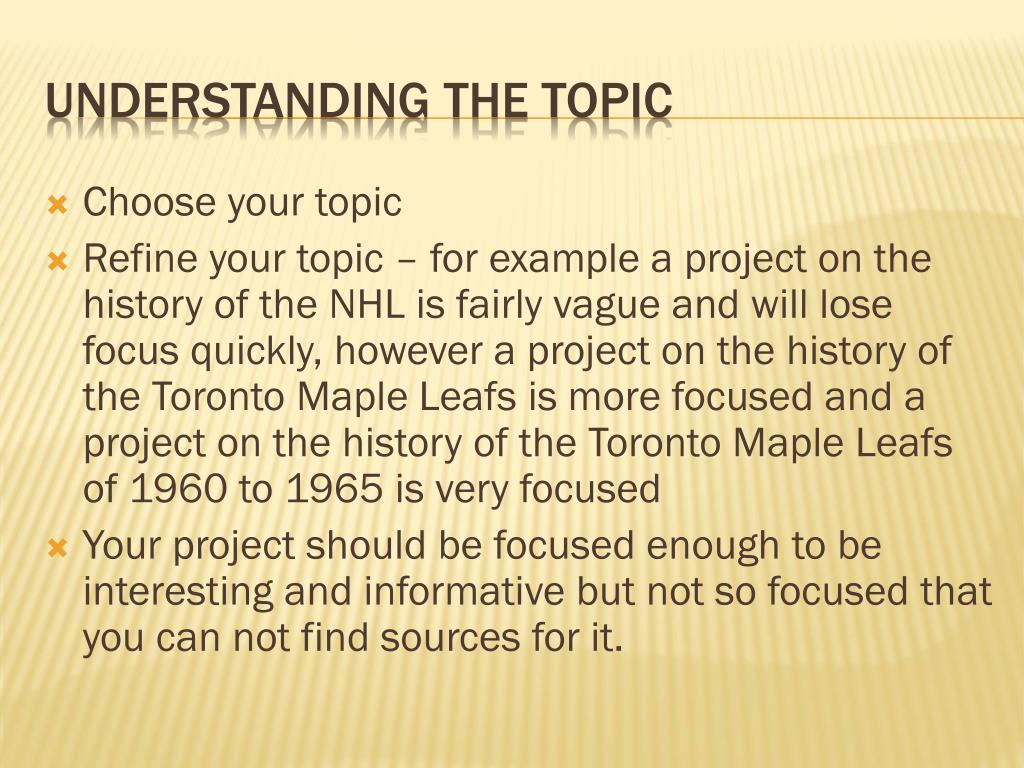 UNDERSTANDING THE TOPIC

Choose your topic

Refine your topic – for example a project on the history of the NHL is fairly vague and will lose focus quickly, however a project on the history of the Toronto Maple Leafs is more focused and a project on the history of the Toronto Maple Leafs of 1960 to 1965 is very focused

Your project should be focused enough to be interesting and informative but not so focused that you can not find sources for it.